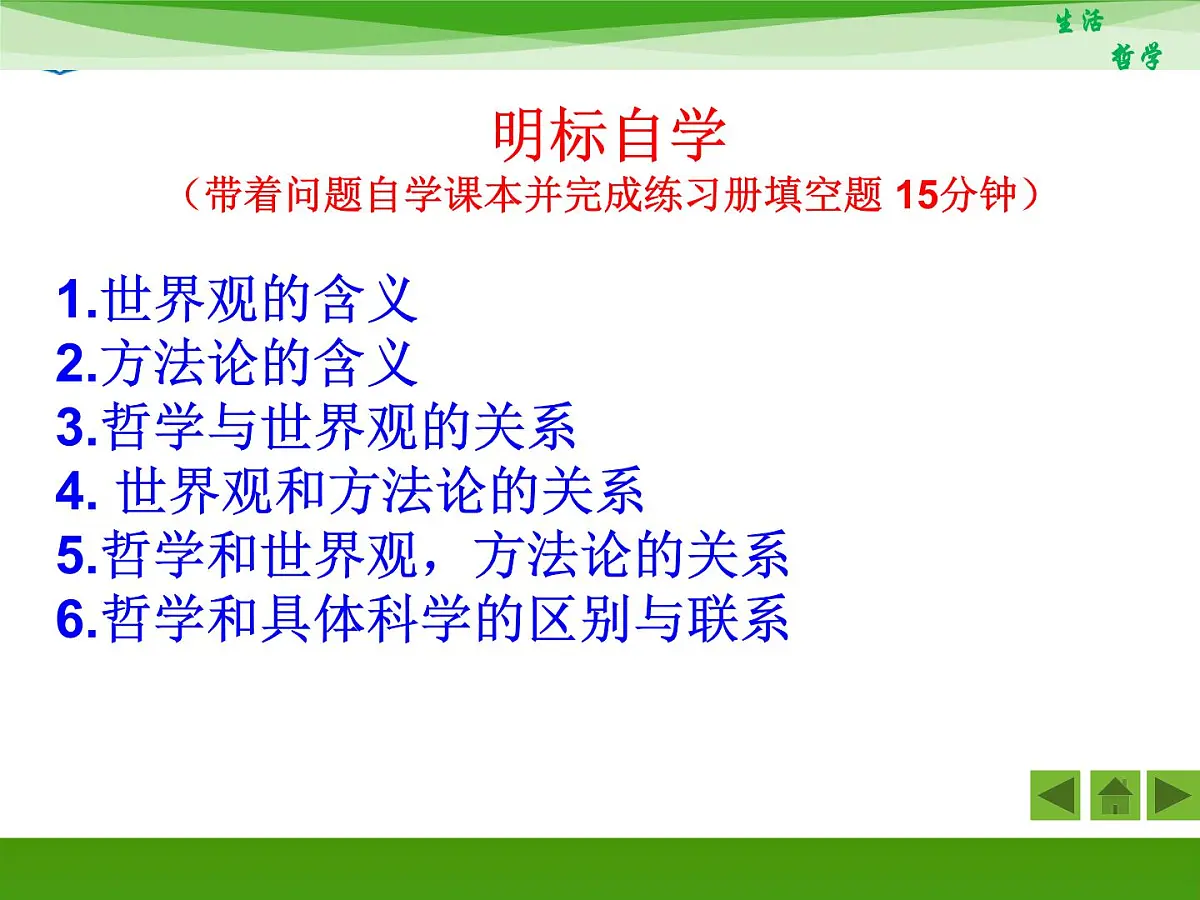 生活
哲学

明标自学
（带着问题自学课本并完成练习册填空题 15分钟）

1.世界观的含义
2.方法论的含义
3.哲学与世界观的关系
4. 世界观和方法论的关系
5.哲学和世界观，方法论的关系
6.哲学和具体科学的区别与联系